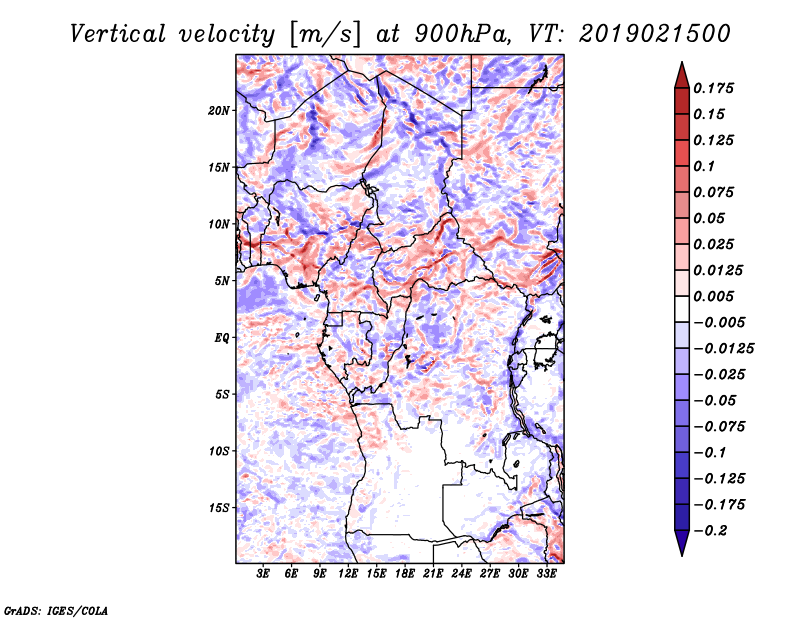 Vertical velocity [m/s] at 900hPa, VT: 2019021500

20N
15N
10N
5N
EQ
5S
10S
15S

3E 6E 9E 12E 15E 18E 21E 24E 27E 30E 33E

0.175
0.15
0.125
0.1
0.075
0.05
0.025
0.0125
0.005
−0.005
−0.0125
−0.025
−0.05
−0.075
−0.1
−0.125
−0.175
−0.2

GrADS: IGES/COLA